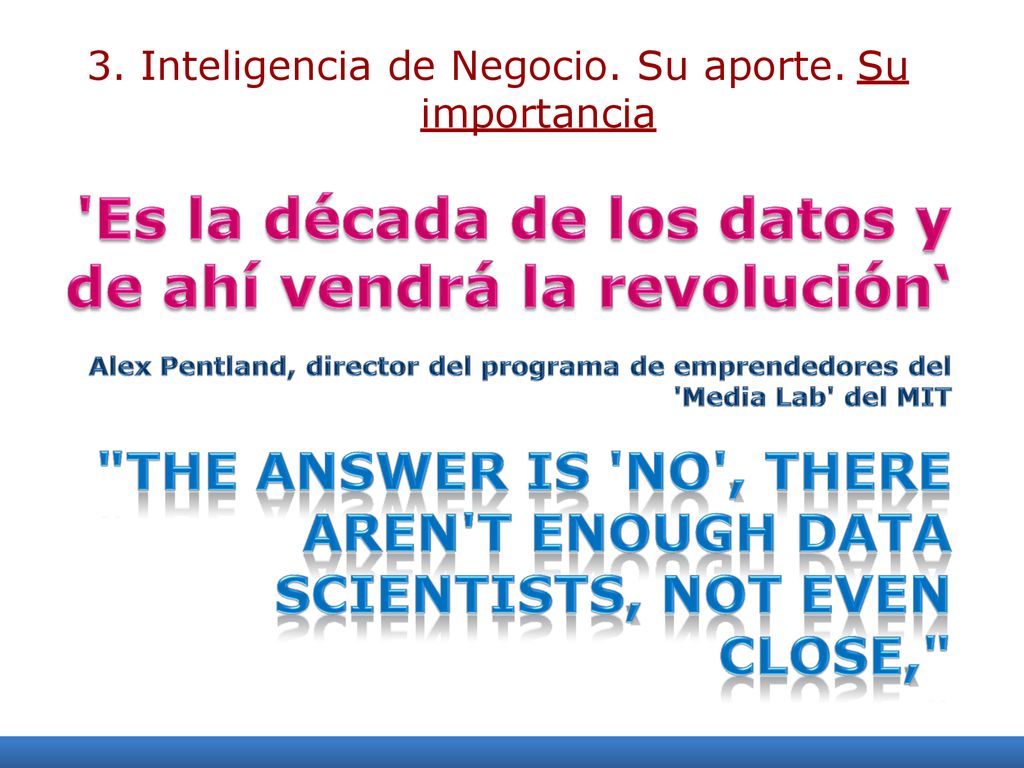 3. Inteligencia de Negocio. Su aporte. Su importancia

'Es la década de los datos y de ahí vendrá la revolución`

Alex Pentland, director del programa de emprendedores del 'Media Lab' del MIT

"THE ANSWER IS 'NO', THERE AREN'T ENOUGH DATA SCIENTISTS, NOT EVEN CLOSE,"